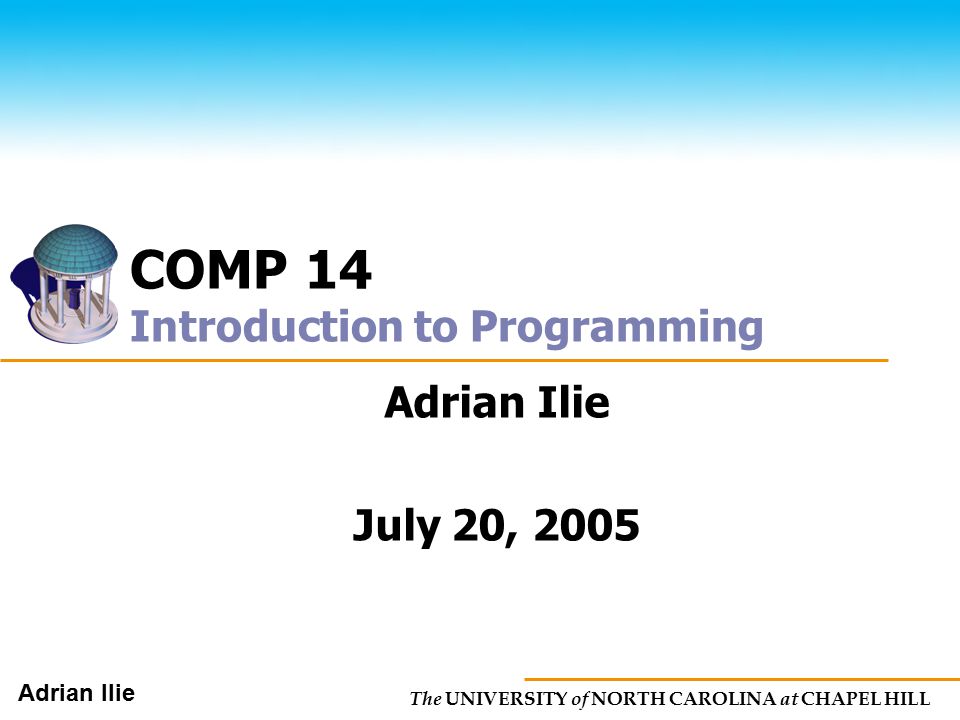 COMP 14
Introduction to Programming

Adrian Ilie

July 20, 2005

Adrian Ilie

The UNIVERSITY of NORTH CAROLINA at CHAPEL HILL